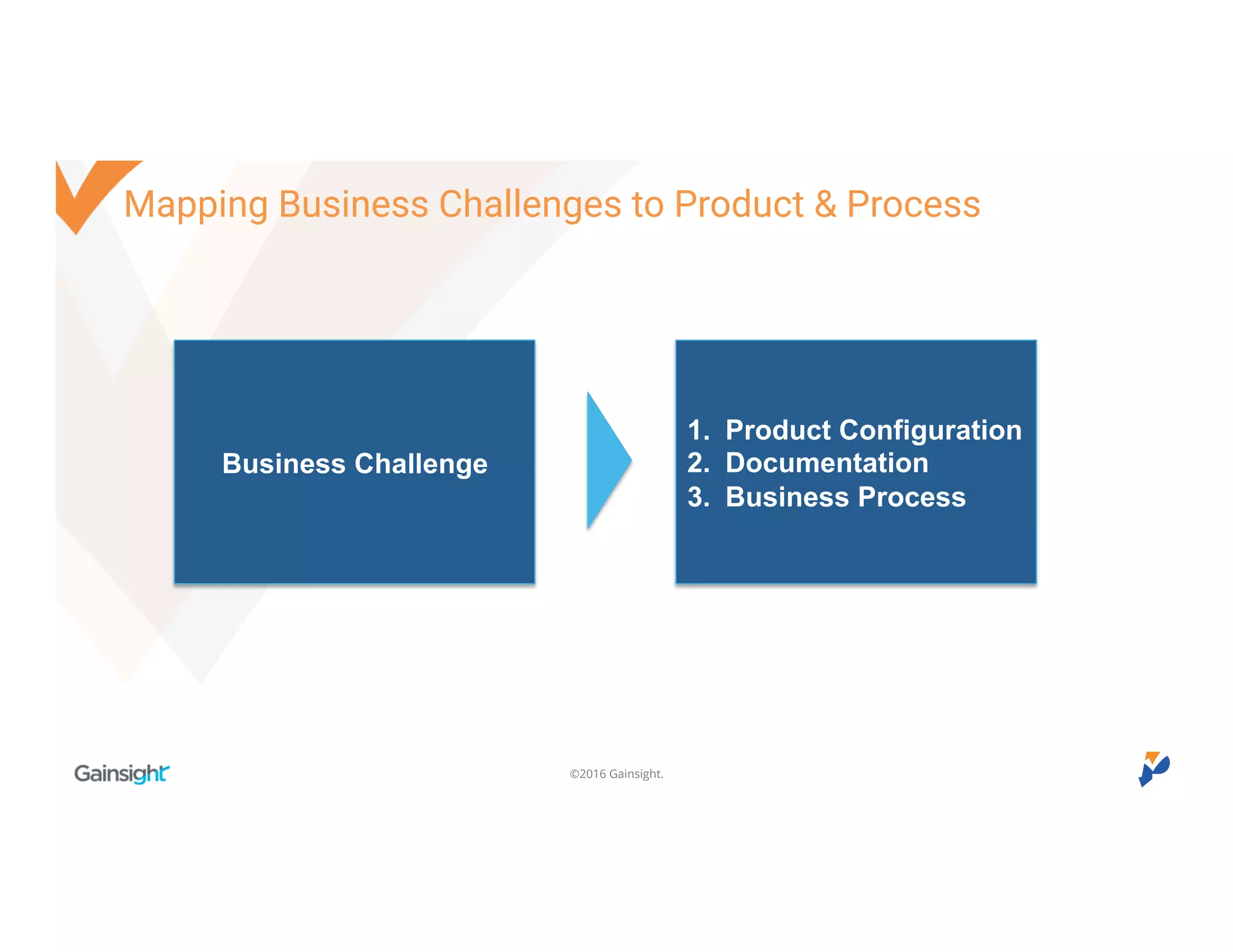 Mapping Business Challenges to Product & Process

Business Challenge

1. Product Configuration
2. Documentation
3. Business Process

Gainsight

©2016 Gainsight.